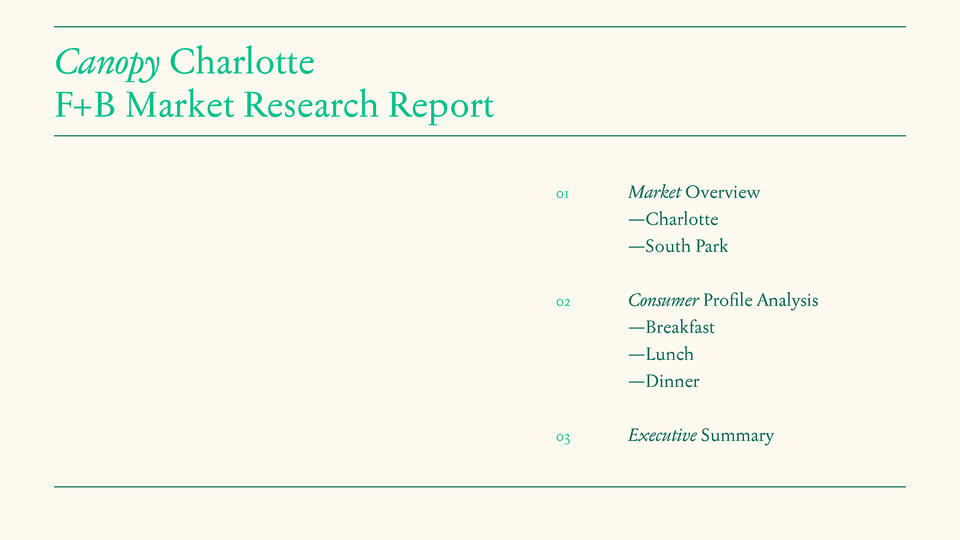 Canopy Charlotte
F+B Market Research Report

01 Market Overview
—Charlotte
—South Park

02 Consumer Profile Analysis
—Breakfast
—Lunch
—Dinner

03 Executive Summary